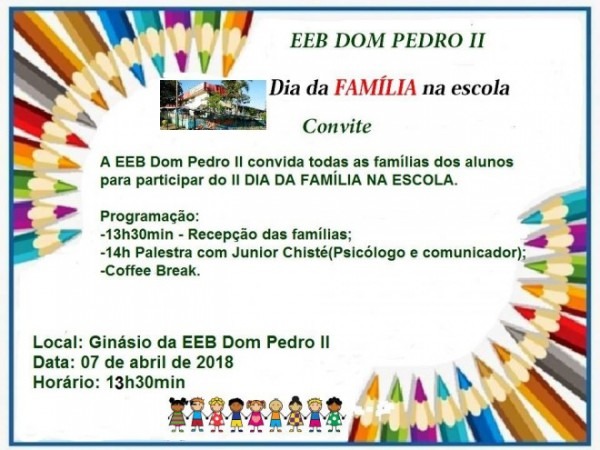 EEB DOM PEDRO II

Dia da FAMÍLIA na escola

Convite

A EEB Dom Pedro II convida todas as famílias dos alunos para participar do II DIA DA FAMÍLIA NA ESCOLA.

Programação:
-13h30min - Recepção das famílias;
-14h Palestra com Junior Chisté(Psicólogo e comunicador);
-Coffee Break.

Local: Ginásio da EEB Dom Pedro II
Data: 07 de abril de 2018
Horário: 13h30min